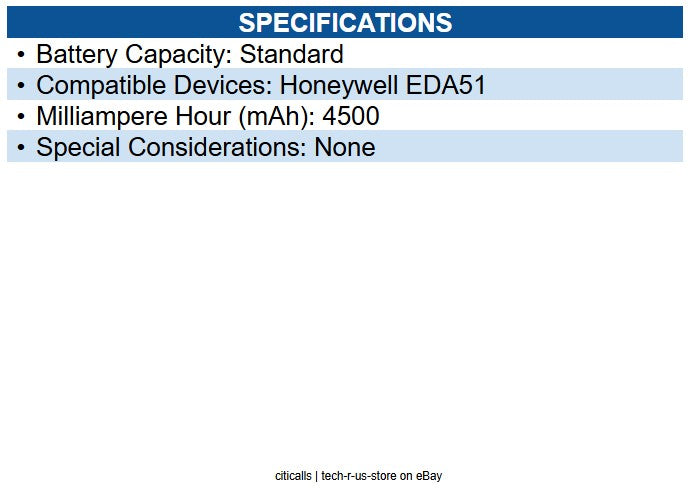 SPECIFICATIONS

• Battery Capacity: Standard
• Compatible Devices: Honeywell EDA51
• Milliampere Hour (mAh): 4500
• Special Considerations: None

citicalls | tech-r-us-store on eBay